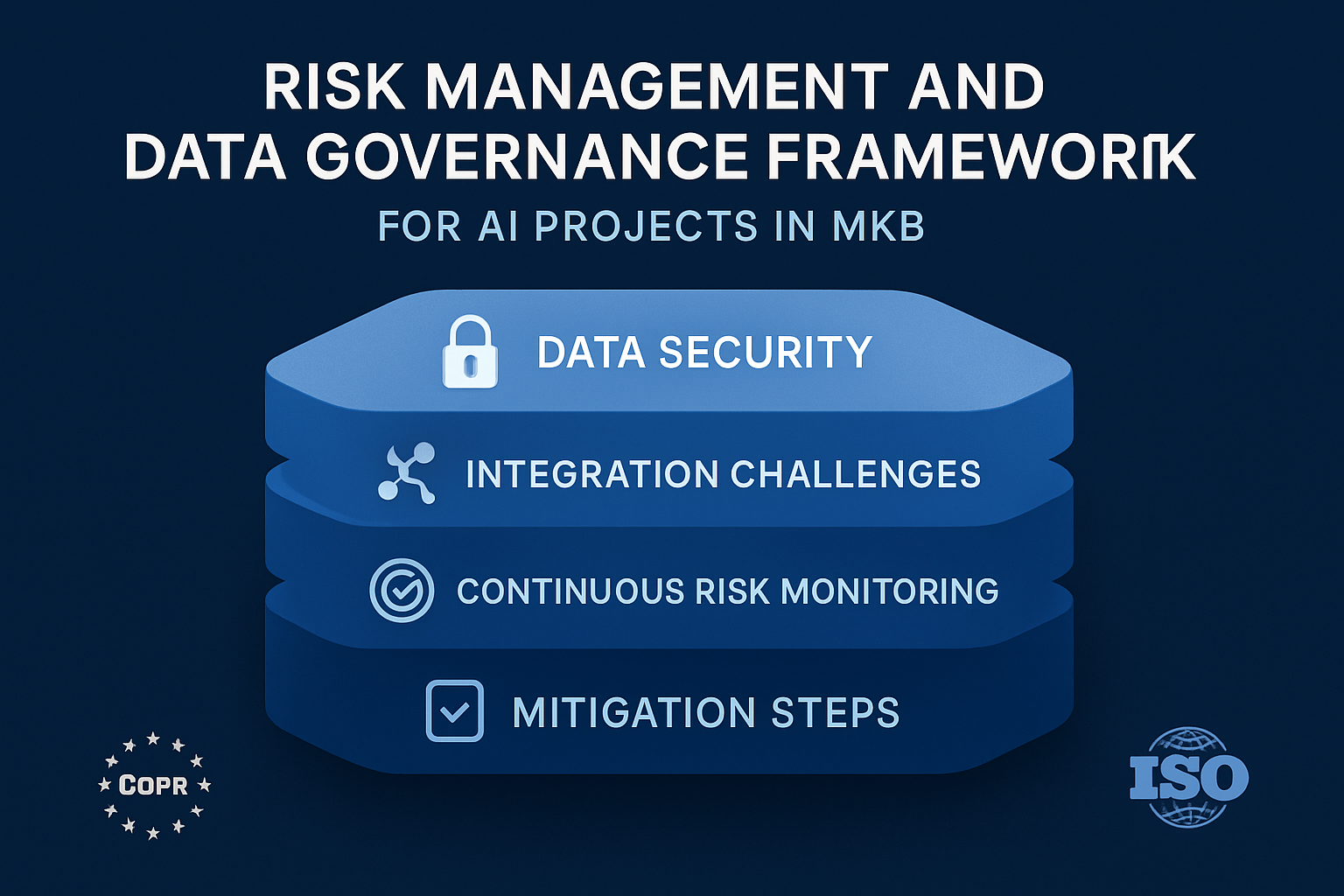 RISK MANAGEMENT AND DATA GOVERNANCE FRAMEWORK

FOR AI PROJECTS IN MKB

DATA SECURITY

INTEGRATION CHALLENGES

CONTINUOUS RISK MONITORING

MITIGATION STEPS

COPR

ISO